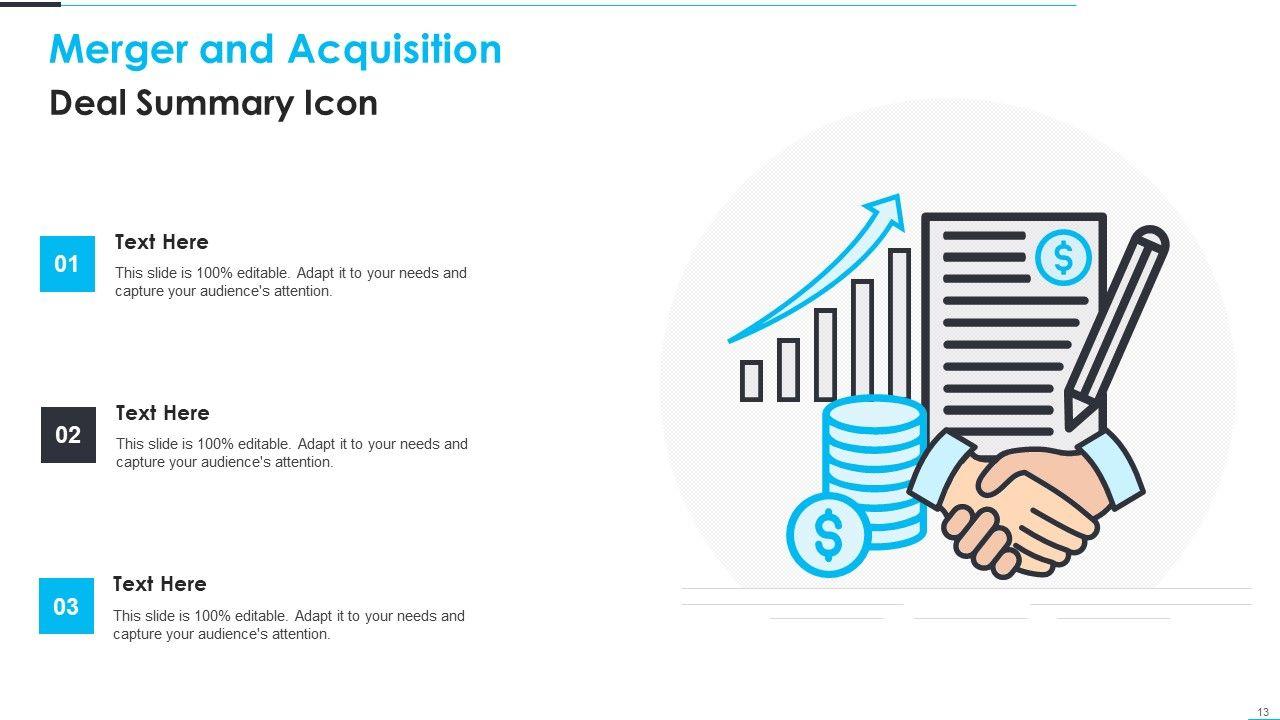 Merger and Acquisition

Deal Summary Icon

01

Text Here

This slide is 100% editable. Adapt it to your needs and capture your audience's attention.

02

Text Here

This slide is 100% editable. Adapt it to your needs and capture your audience's attention.

03

Text Here

This slide is 100% editable. Adapt it to your needs and capture your audience's attention.

$

$

13